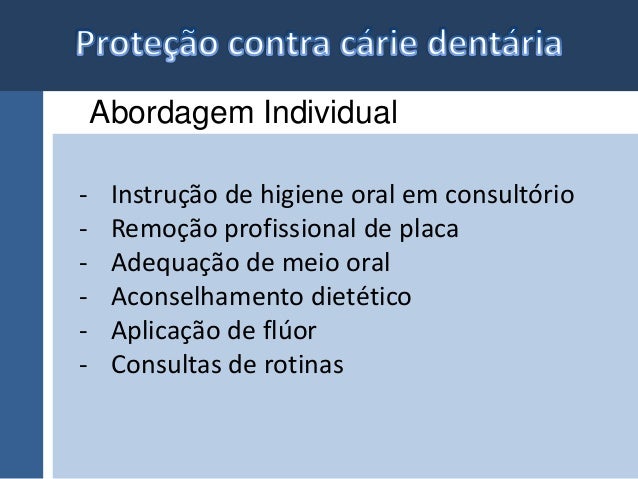 Proteção contra cárie dentária

Abordagem Individual

- Instrução de higiene oral em consultório
- Remoção profissional de placa
- Adequação de meio oral
- Aconselhamento dietético
- Aplicação de flúor
- Consultas de rotinas